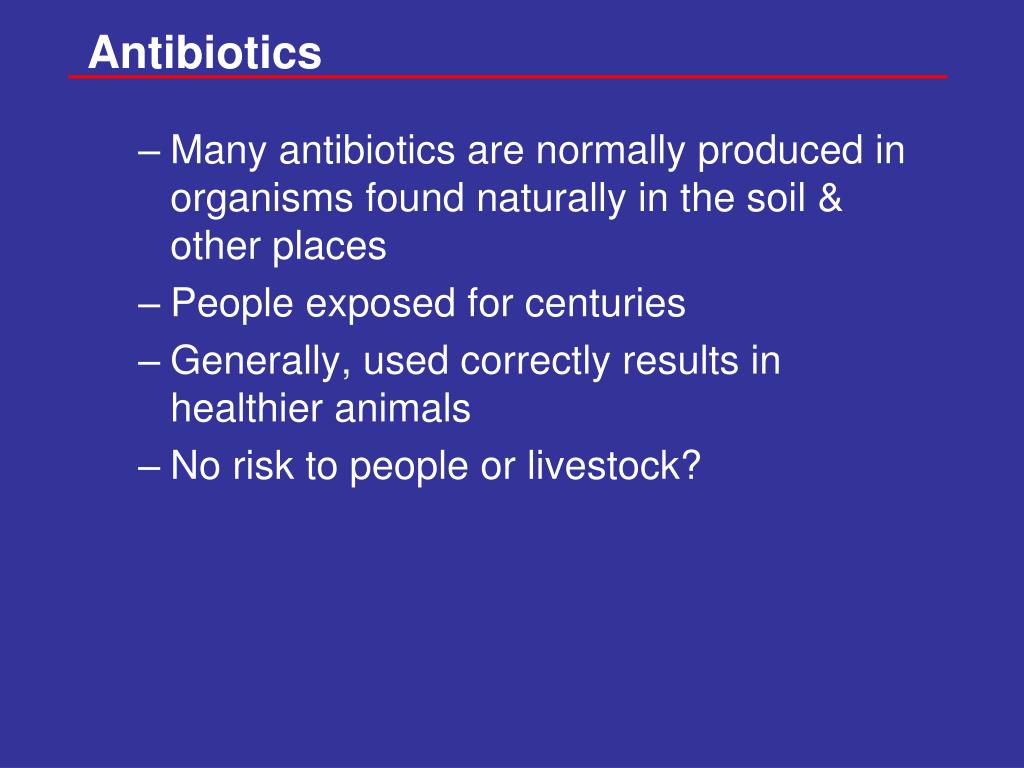 Antibiotics

– Many antibiotics are normally produced in organisms found naturally in the soil & other places
– People exposed for centuries
– Generally, used correctly results in healthier animals
– No risk to people or livestock?